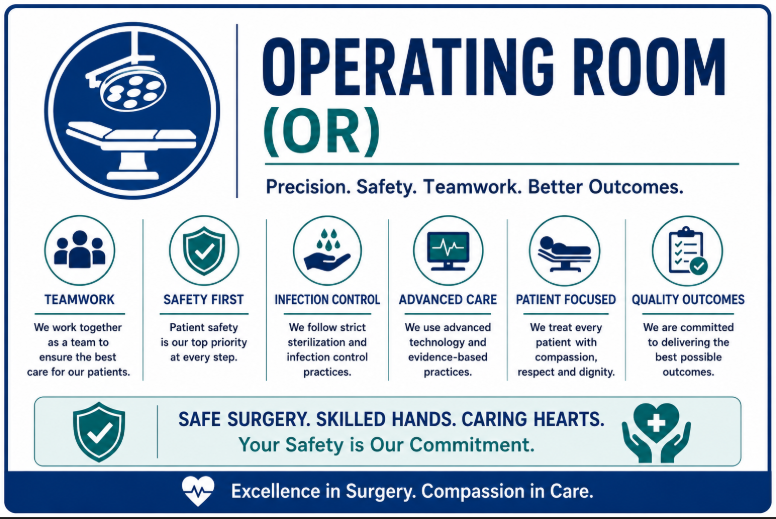 OPERATING ROOM
(OR)

Precision. Safety. Teamwork. Better Outcomes.

TEAMWORK
We work together as a team to ensure the best care for our patients.

SAFETY FIRST
Patient safety is our top priority at every step.

INFECTION CONTROL
We follow strict sterilization and infection control practices.

ADVANCED CARE
We use advanced technology and evidence-based practices.

PATIENT FOCUSED
We treat every patient with compassion, respect and dignity.

QUALITY OUTCOMES
We are committed to delivering the best possible outcomes.

SAFE SURGERY. SKILLED HANDS. CARING HEARTS.
Your Safety is Our Commitment.

Excellence in Surgery. Compassion in Care.